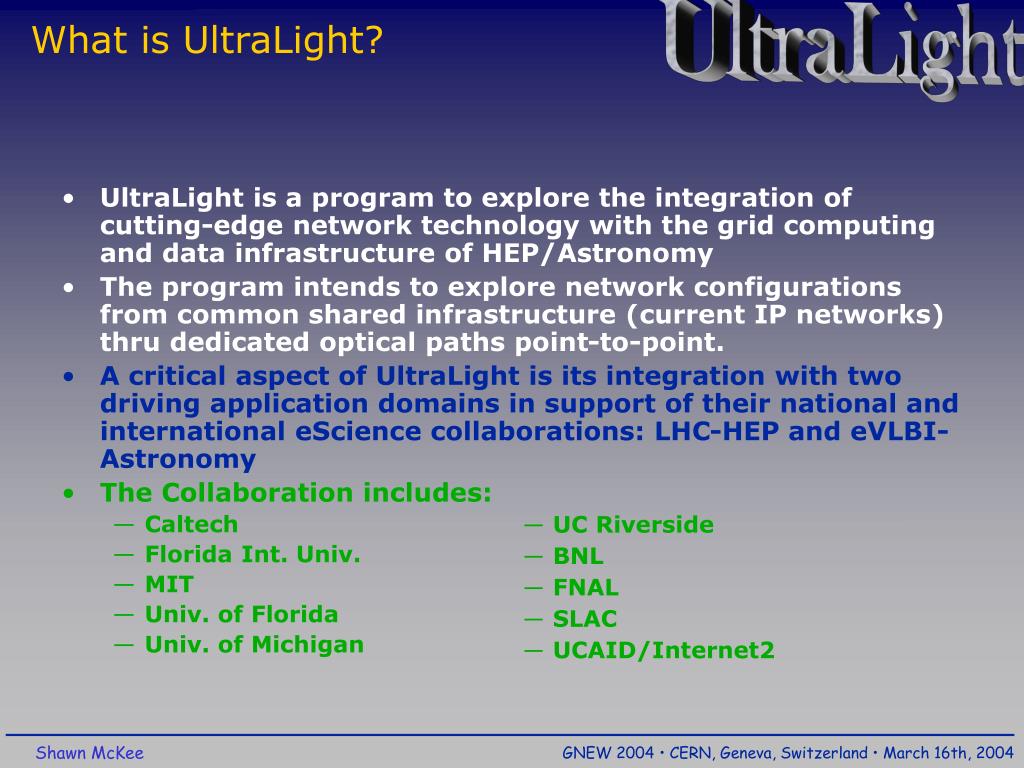 What is UltraLight?

UltraLight

• UltraLight is a program to explore the integration of cutting-edge network technology with the grid computing and data infrastructure of HEP/Astronomy
• The program intends to explore network configurations from common shared infrastructure (current IP networks) thru dedicated optical paths point-to-point.
• A critical aspect of UltraLight is its integration with two driving application domains in support of their national and international eScience collaborations: LHC-HEP and eVLBI-Astronomy
• The Collaboration includes:
— Caltech
— Florida Int. Univ.
— MIT
— Univ. of Florida
— Univ. of Michigan

— UC Riverside
— BNL
— FNAL
— SLAC
— UCAID/Internet2

Shawn McKee

GNEW 2004 • CERN, Geneva, Switzerland • March 16th, 2004